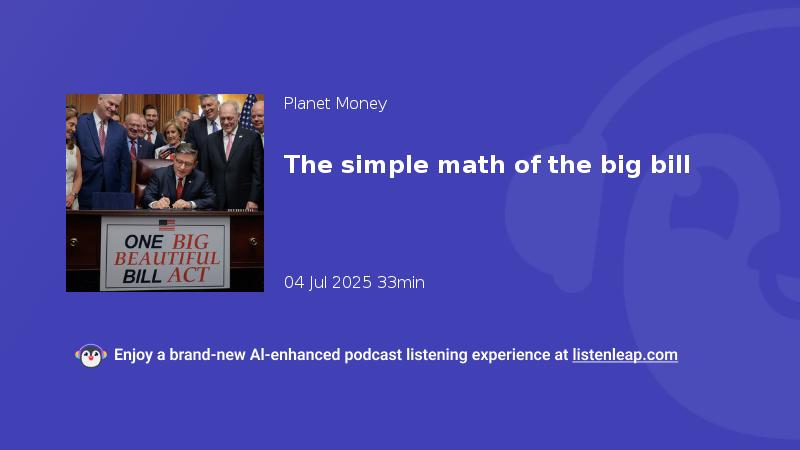 ONE BIG BEAUTIFUL BILL ACT

Planet Money

The simple math of the big bill

04 Jul 2025 33min

Enjoy a brand-new AI-enhanced podcast listening experience at listenleap.com